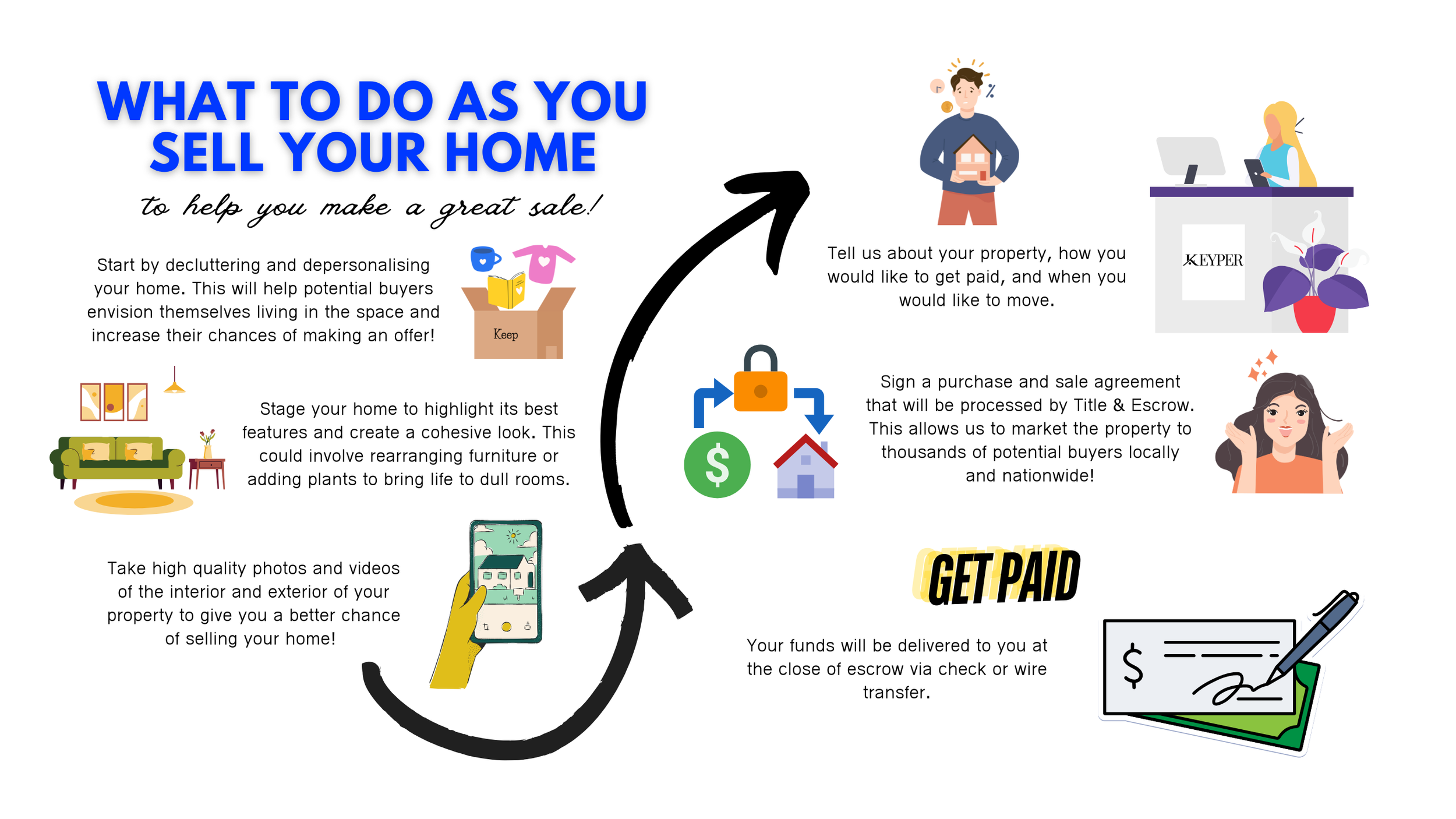 WHAT TO DO AS YOU SELL YOUR HOME

to help you make a great sale!

Start by decluttering and depersonalising your home. This will help potential buyers envision themselves living in the space and increase their chances of making an offer!

Keep

Stage your home to highlight its best features and create a cohesive look. This could involve rearranging furniture or adding plants to bring life to dull rooms.

Take high quality photos and videos of the interior and exterior of your property to give you a better chance of selling your home!

Tell us about your property, how you would like to get paid, and when you would like to move.

KEYPER

Sign a purchase and sale agreement that will be processed by Title & Escrow. This allows us to market the property to thousands of potential buyers locally and nationwide!

$

GET PAID

Your funds will be delivered to you at the close of escrow via check or wire transfer.

$